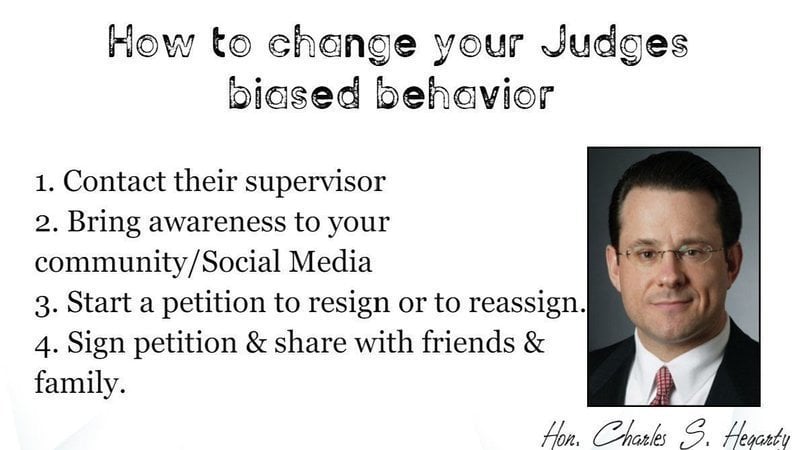 How to change your Judges biased behavior

1. Contact their supervisor
2. Bring awareness to your community/Social Media
3. Start a petition to resign or to reassign.
4. Sign petition & share with friends & family.

Hon. Charles S. Hegarty